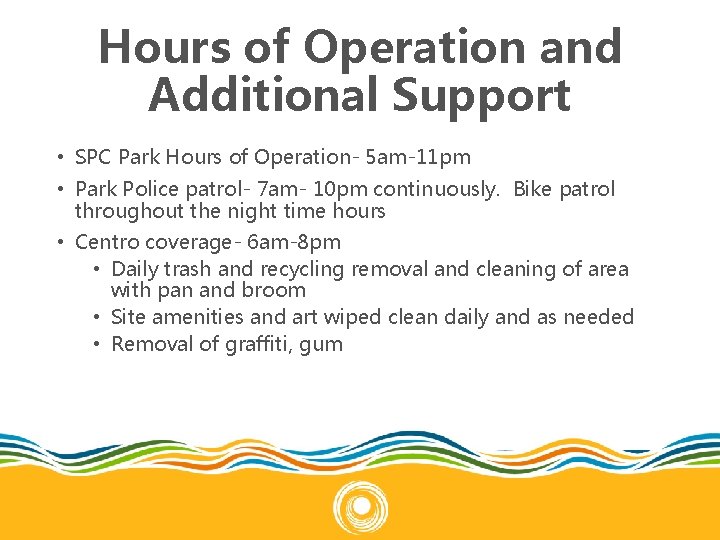 Hours of Operation and Additional Support

• SPC Park Hours of Operation- 5am-11pm

• Park Police patrol- 7am- 10pm continuously. Bike patrol throughout the night time hours

• Centro coverage- 6am-8pm

• Daily trash and recycling removal and cleaning of area with pan and broom

• Site amenities and art wiped clean daily and as needed

• Removal of graffiti, gum